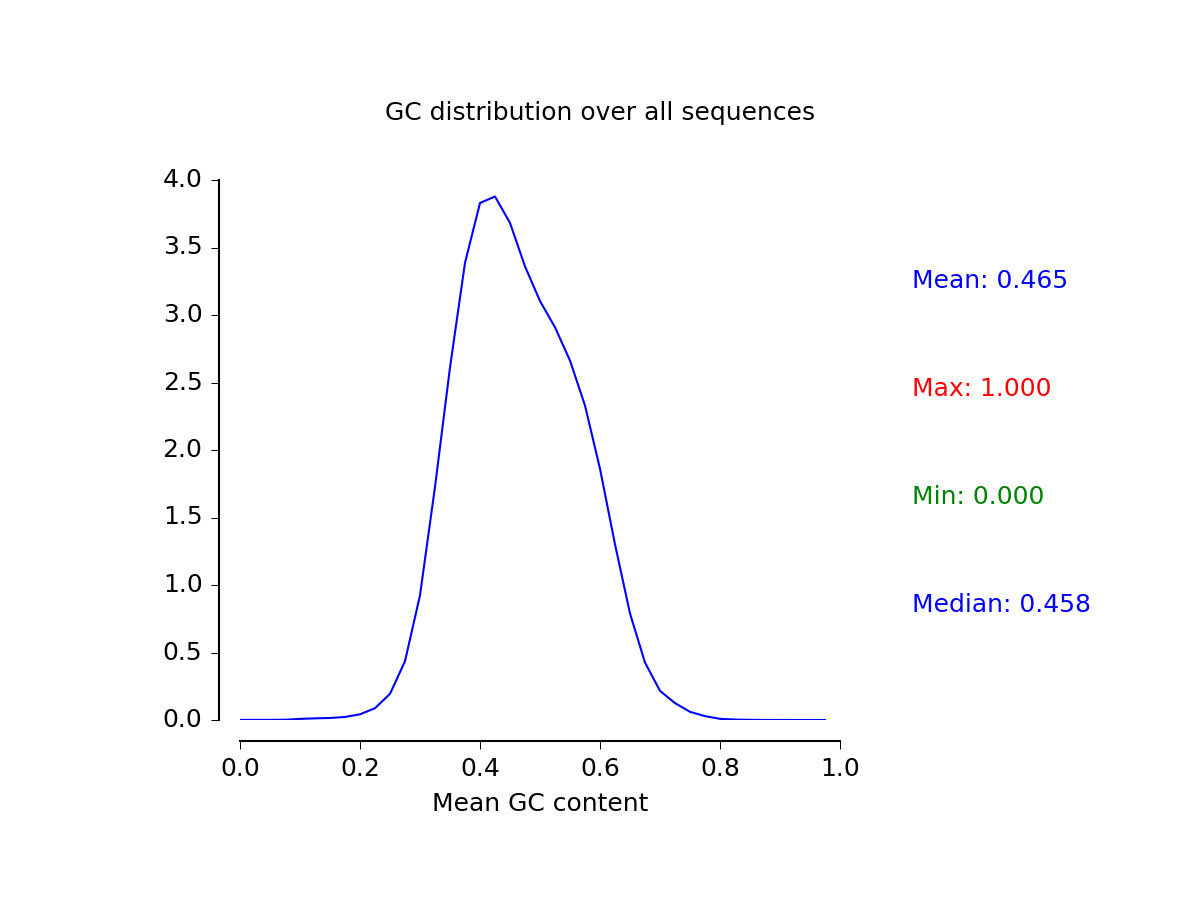 GC distribution over all sequences

4.0
3.5
3.0
2.5
2.0
1.5
1.0
0.5
0.0

0.0 0.2 0.4 0.6 0.8 1.0

Mean GC content

Mean: 0.465

Max: 1.000

Min: 0.000

Median: 0.458